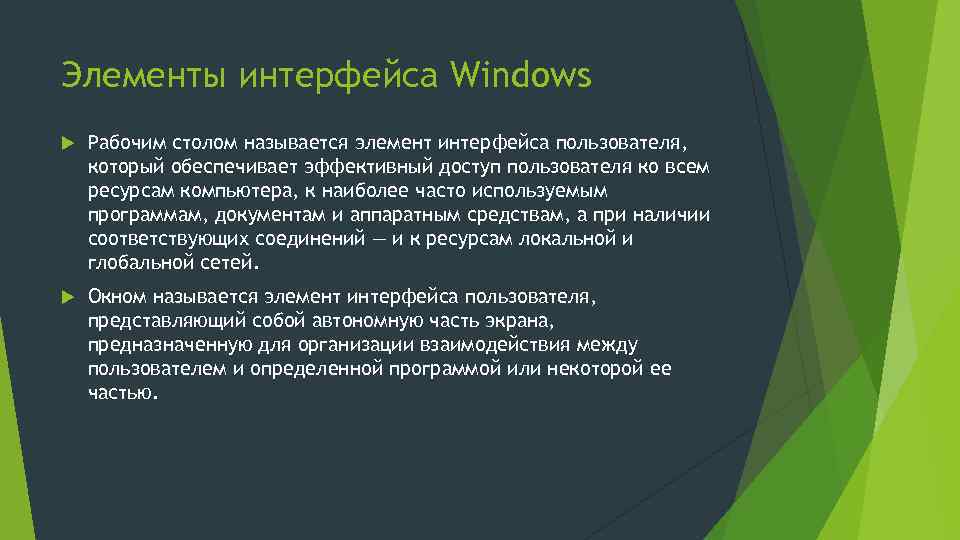 Элементы интерфейса Windows

Рабочим столом называется элемент интерфейса пользователя, который обеспечивает эффективный доступ пользователя ко всем ресурсам компьютера, к наиболее часто используемым программам, документам и аппаратным средствам, а при наличии соответствующих соединений — и к ресурсам локальной и глобальной сетей.

Окном называется элемент интерфейса пользователя, представляющий собой автономную часть экрана, предназначенную для организации взаимодействия между пользователем и определенной программой или некоторой ее частью.